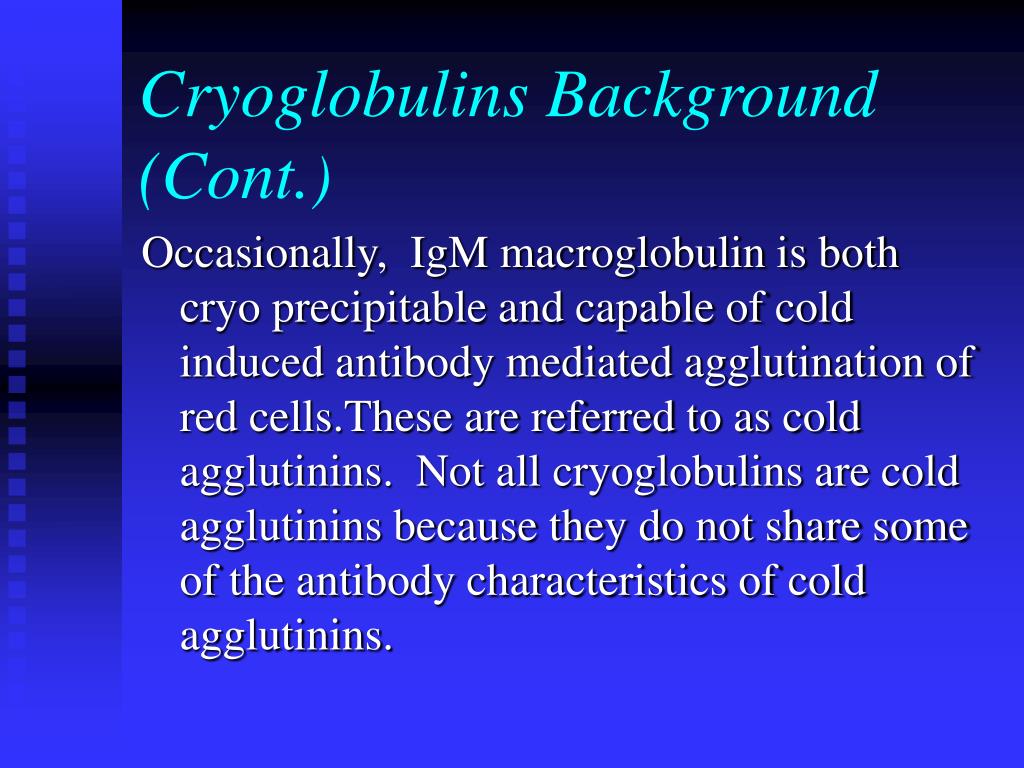 Cryoglobulins Background (Cont.)

Occasionally, IgM macroglobulin is both cryo precipitable and capable of cold induced antibody mediated agglutination of red cells.These are referred to as cold agglutinins. Not all cryoglobulins are cold agglutinins because they do not share some of the antibody characteristics of cold agglutinins.